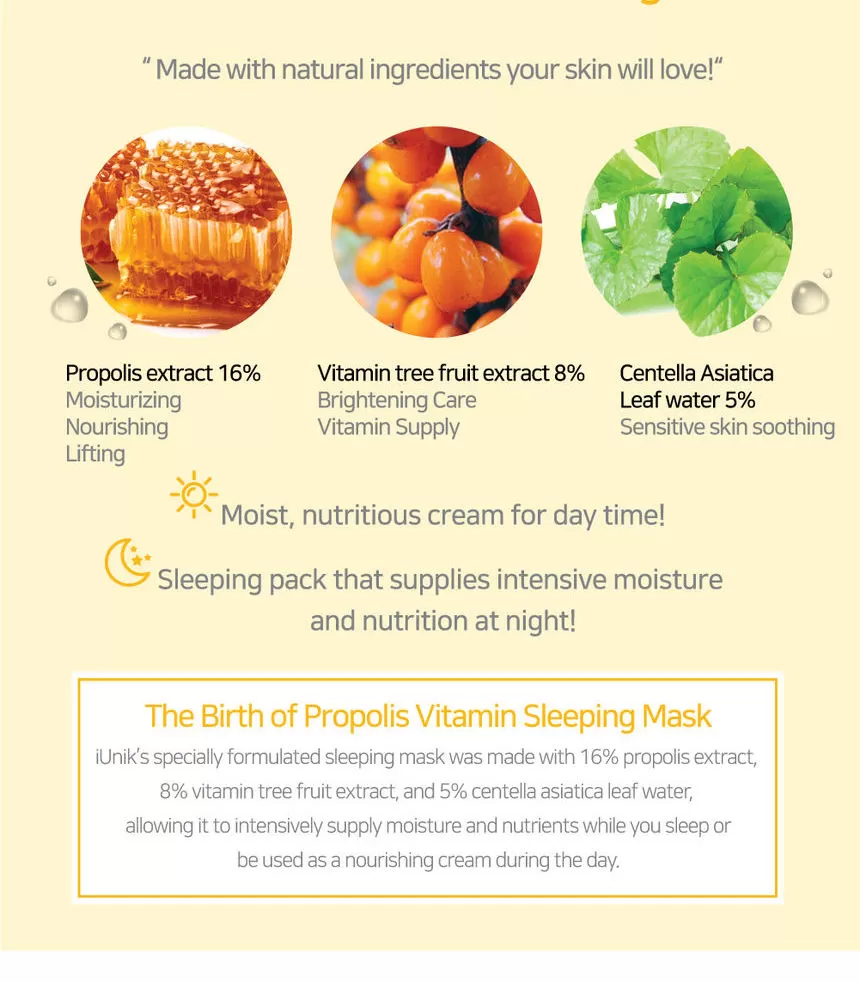 " Made with natural ingredients your skin will love!"

Propolis extract 16%
Moisturizing
Nourishing
Lifting

Vitamin tree fruit extract 8%
Brightening Care
Vitamin Supply

Centella Asiatica
Leaf water 5%
Sensitive skin soothing

Moist, nutritious cream for day time!

Sleeping pack that supplies intensive moisture and nutrition at night!

The Birth of Propolis Vitamin Sleeping Mask
iUnik's specially formulated sleeping mask was made with 16% propolis extract, 8% vitamin tree fruit extract, and 5% centella asiatica leaf water, allowing it to intensively supply moisture and nutrients while you sleep or be used as a nourishing cream during the day.